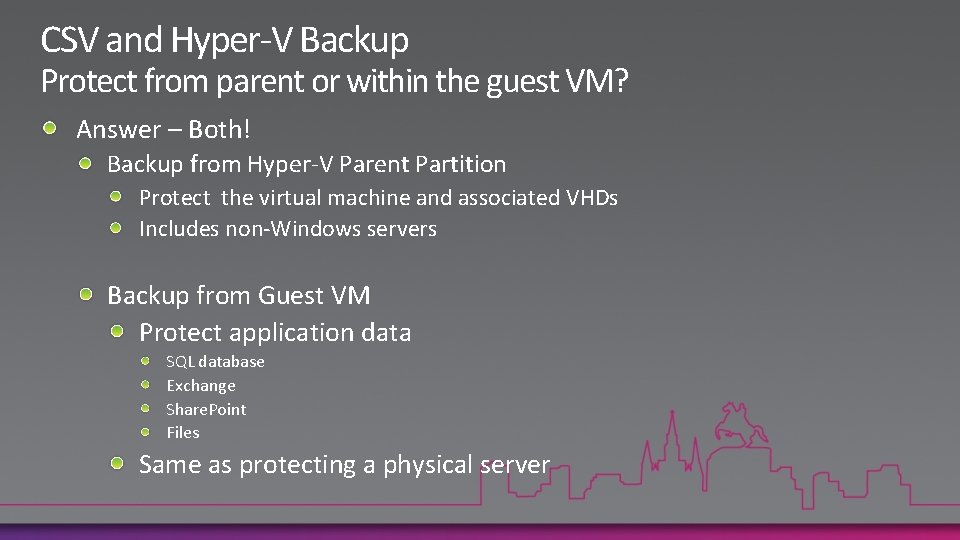 CSV and Hyper-V Backup
Protect from parent or within the guest VM?

Answer – Both!
Backup from Hyper-V Parent Partition
Protect the virtual machine and associated VHDs
Includes non-Windows servers

Backup from Guest VM
Protect application data
SQL database
Exchange
SharePoint
Files
Same as protecting a physical server